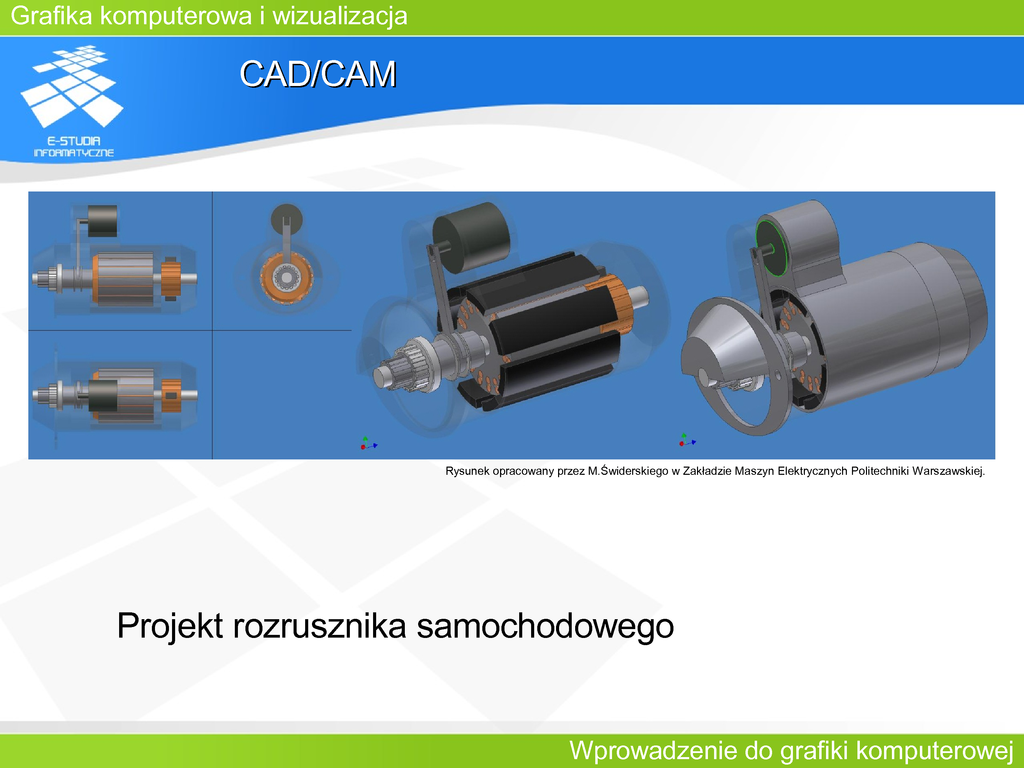 Grafika komputerowa i wizualizacja

E-STUDIA INFORMATYCZNE

CAD/CAM

Rysunek opracowany przez M.Świderskiego w Zakładzie Maszyn Elektrycznych Politechniki Warszawskiej.

Projekt rozrusznika samochodowego

Wprowadzenie do grafiki komputerowej